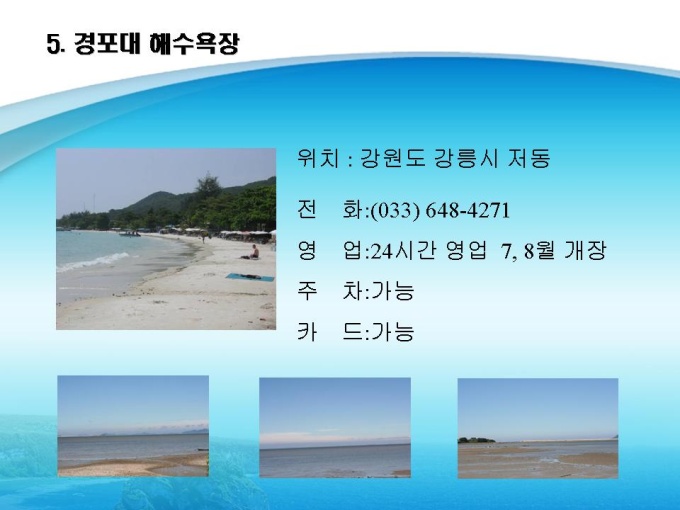 5. 경포대 해수욕장

위치 : 강원도 강릉시 저동

전 화:(033) 648-4271

영 업:24시간 영업 7, 8월 개장

주 차:가능

카 드:가능